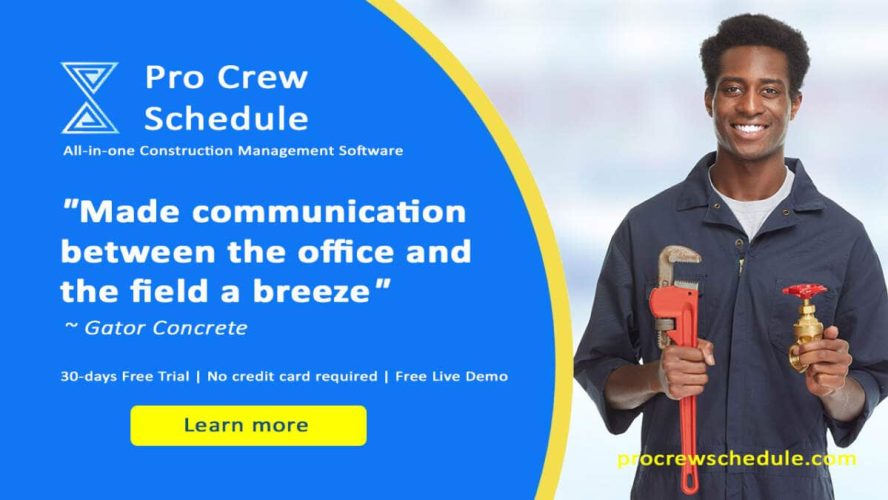 Pro Crew Schedule
All-in-one Construction Management Software

"Made communication between the office and the field a breeze"
~ Gator Concrete

30-days Free Trial | No credit card required | Free Live Demo

Learn more

procrewschedule.com